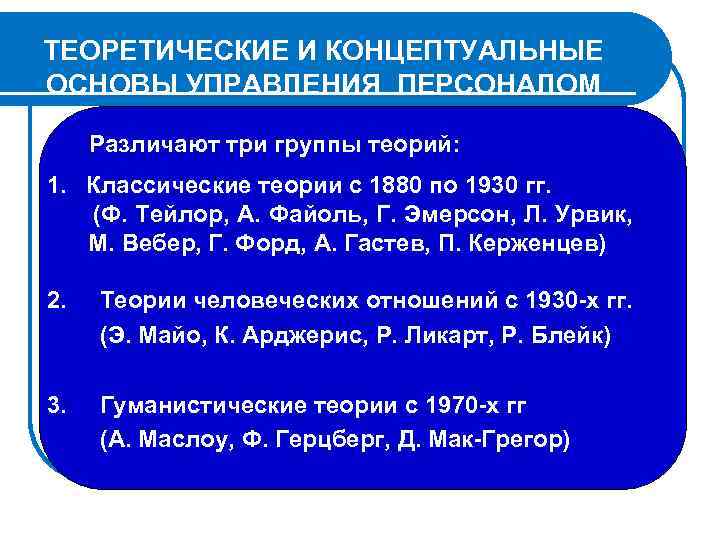 ТЕОРЕТИЧЕСКИЕ И КОНЦЕПТУАЛЬНЫЕ ОСНОВЫ УПРАВЛЕНИЯ ПЕРСОНАЛОМ

Различают три группы теорий:

1. Классические теории с 1880 по 1930 гг. (Ф. Тейлор, А. Файоль, Г. Эмерсон, Л. Урвик, М. Вебер, Г. Форд, А. Гастев, П. Керженцев)

2. Теории человеческих отношений с 1930-х гг. (Э. Майо, К. Арджерис, Р. Ликарт, Р. Блейк)

3. Гуманистические теории с 1970-х гг (А. Маслоу, Ф. Герцберг, Д. Мак-Грегор)